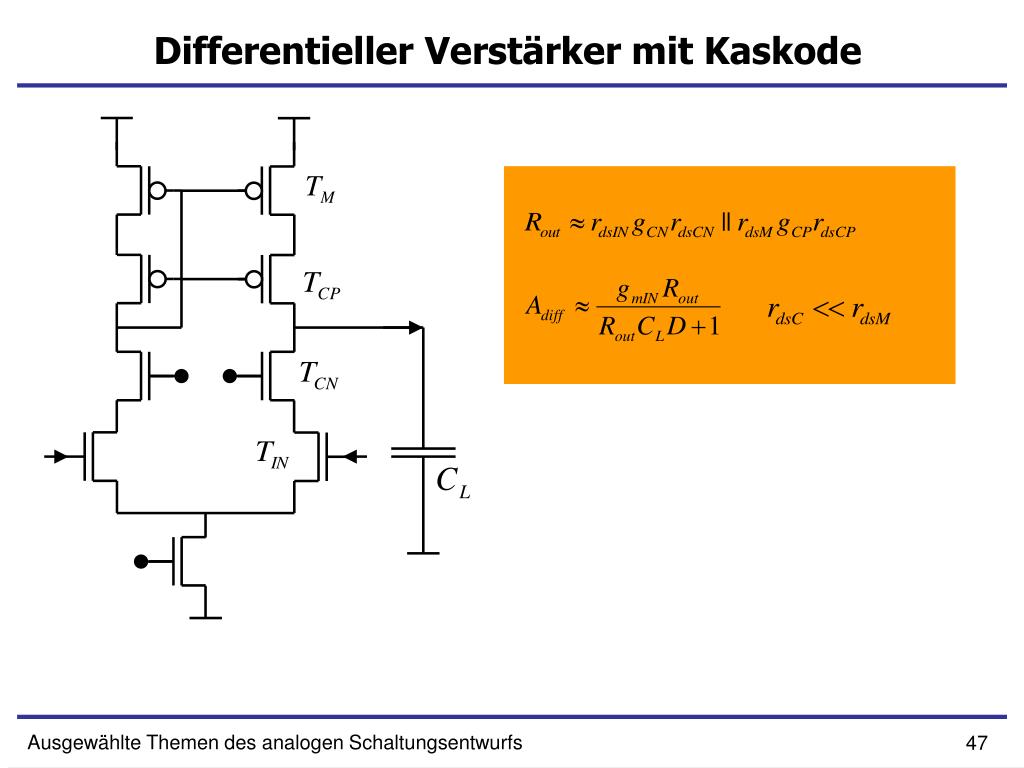 Differentieller Verstärker mit Kaskode

$T_M$

$T_{CP}$

$T_{CN}$

$T_{IN}$

$C_L$

$R_{out} \approx r_{dsIN} g_{CN} r_{dsCN} \parallel r_{dsM} g_{CP} r_{dsCP}$

$A_{diff} \approx \frac{g_{mIN} R_{out}}{R_{out} C_L D + 1}$ $r_{dsC} << r_{dsM}$

Ausgewählte Themen des analogen Schaltungsentwurfs

47